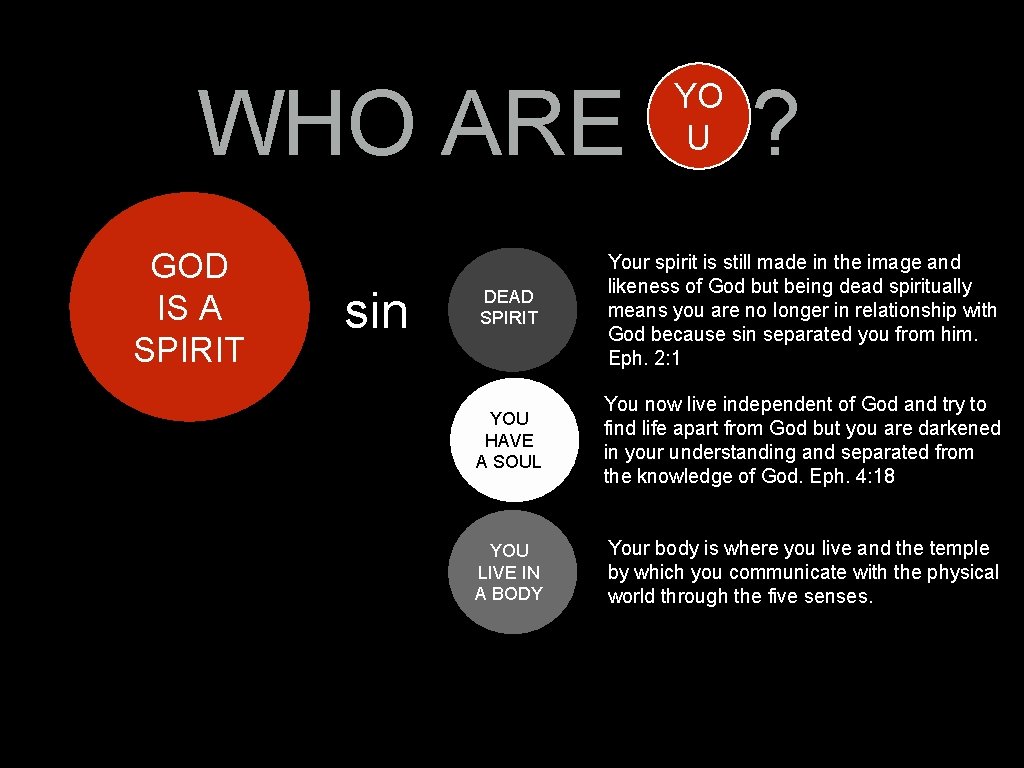 WHO ARE YO U ?

GOD IS A SPIRIT

sin

DEAD SPIRIT

Your spirit is still made in the image and likeness of God but being dead spiritually means you are no longer in relationship with God because sin separated you from him. Eph. 2:1

YOU HAVE A SOUL

You now live independent of God and try to find life apart from God but you are darkened in your understanding and separated from the knowledge of God. Eph. 4:18

YOU LIVE IN A BODY

Your body is where you live and the temple by which you communicate with the physical world through the five senses.